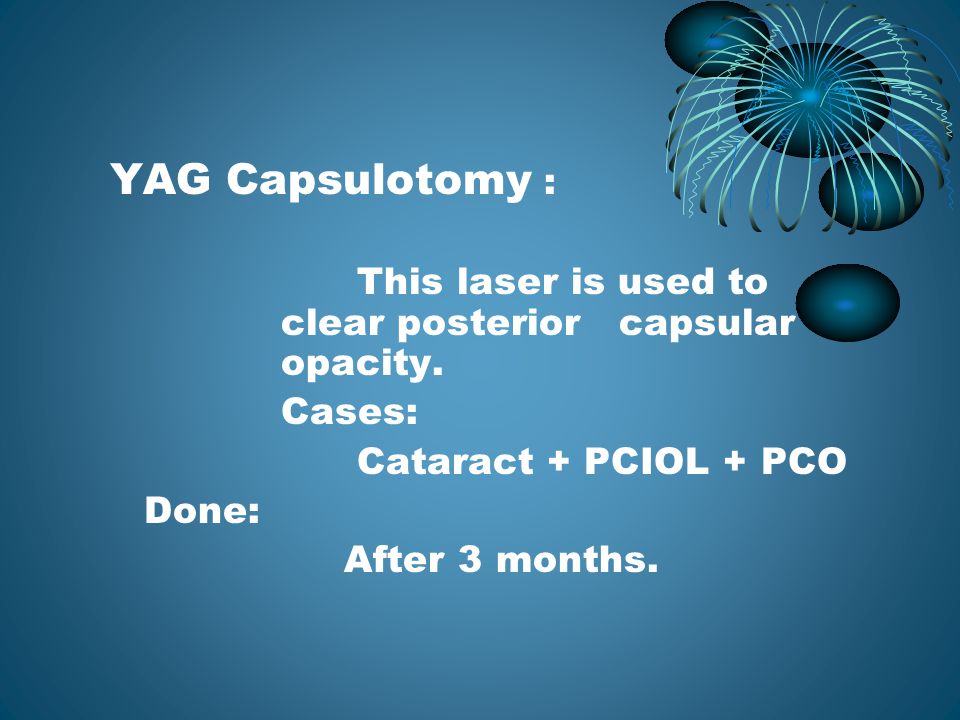 YAG Capsulotomy :

This laser is used to clear posterior capsular opacity.

Cases:

Cataract + PCIOL + PCO

Done:

After 3 months.